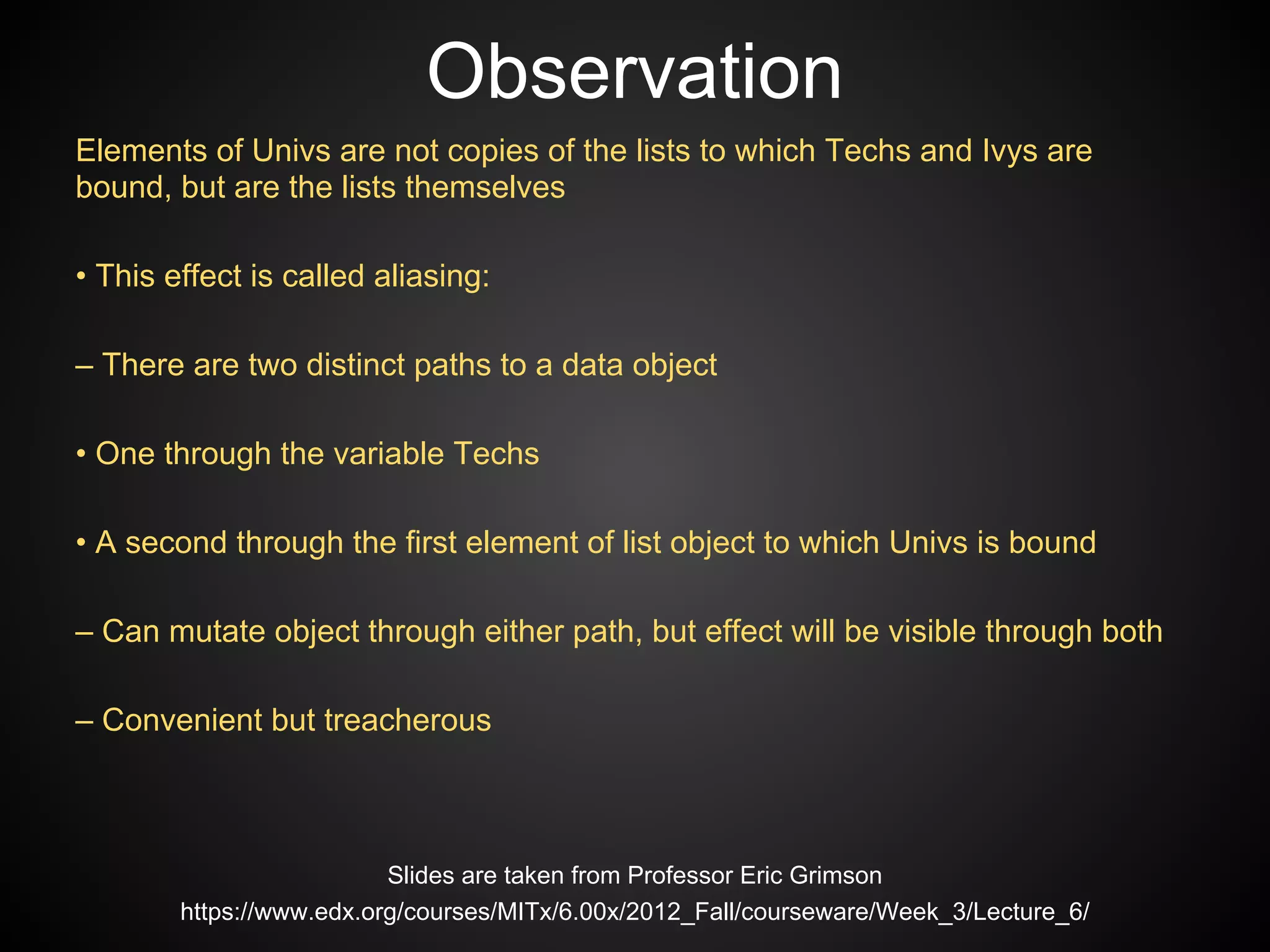 Observation

Elements of Univs are not copies of the lists to which Techs and Ivys are bound, but are the lists themselves

• This effect is called aliasing:

– There are two distinct paths to a data object

• One through the variable Techs

• A second through the first element of list object to which Univs is bound

– Can mutate object through either path, but effect will be visible through both

– Convenient but treacherous

Slides are taken from Professor Eric Grimson

https://www.edx.org/courses/MITx/6.00x/2012_Fall/courseware/Week_3/Lecture_6/